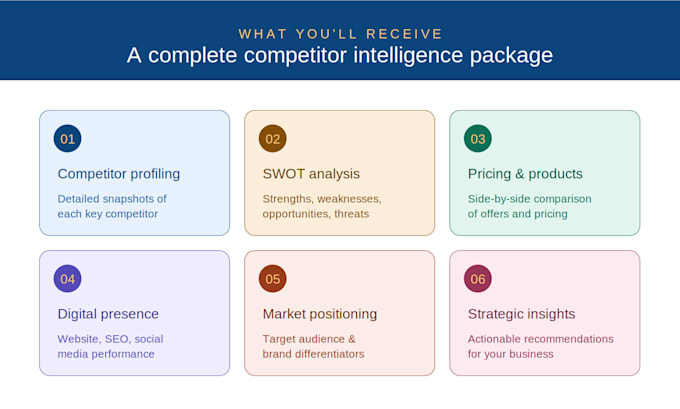 WHAT YOU'LL RECEIVE
A complete competitor intelligence package

01
Competitor profiling
Detailed snapshots of each key competitor

02
SWOT analysis
Strengths, weaknesses, opportunities, threats

03
Pricing & products
Side-by-side comparison of offers and pricing

04
Digital presence
Website, SEO, social media performance

05
Market positioning
Target audience & brand differentiators

06
Strategic insights
Actionable recommendations for your business